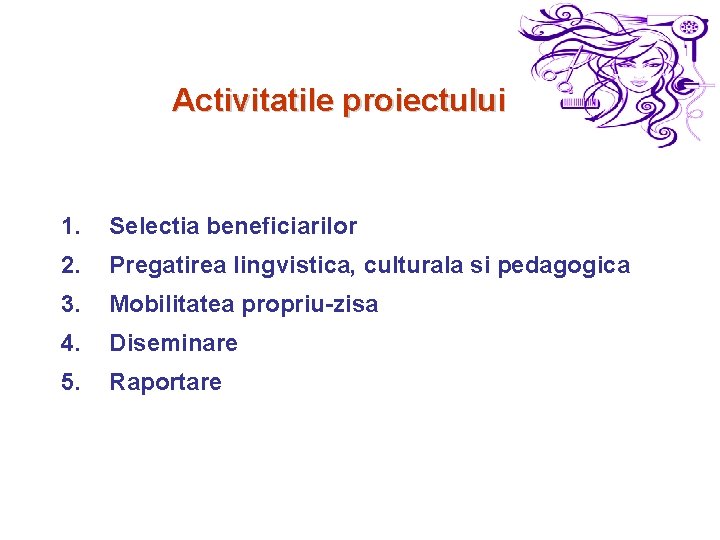 Activitatile proiectului

1. Selectia beneficiarilor
2. Pregatirea lingvistica, culturala si pedagogica
3. Mobilitatea propriu-zisa
4. Diseminare
5. Raportare